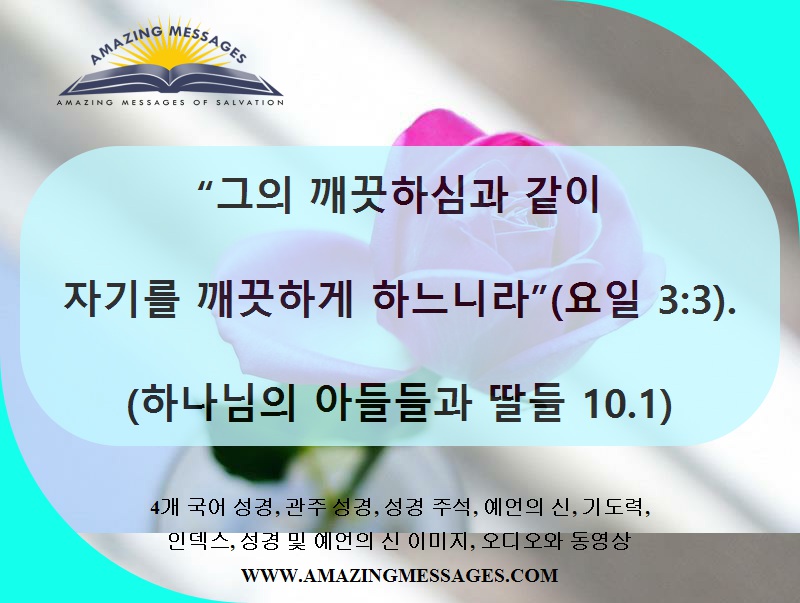 AMAZING MESSAGES
AMAZING MESSAGES OF SALVATION

“그의 깨끗하심과 같이

자기를 깨끗하게 하느니라”(요일 3:3).

(하나님의 아들들과 딸들 10.1)

4개 국어 성경, 관주 성경, 성경 주석, 예언의 신, 기도력, 인덱스, 성경 및 예언의 신 이미지, 오디오와 동영상

WWW.AMAZINGMESSAGES.COM